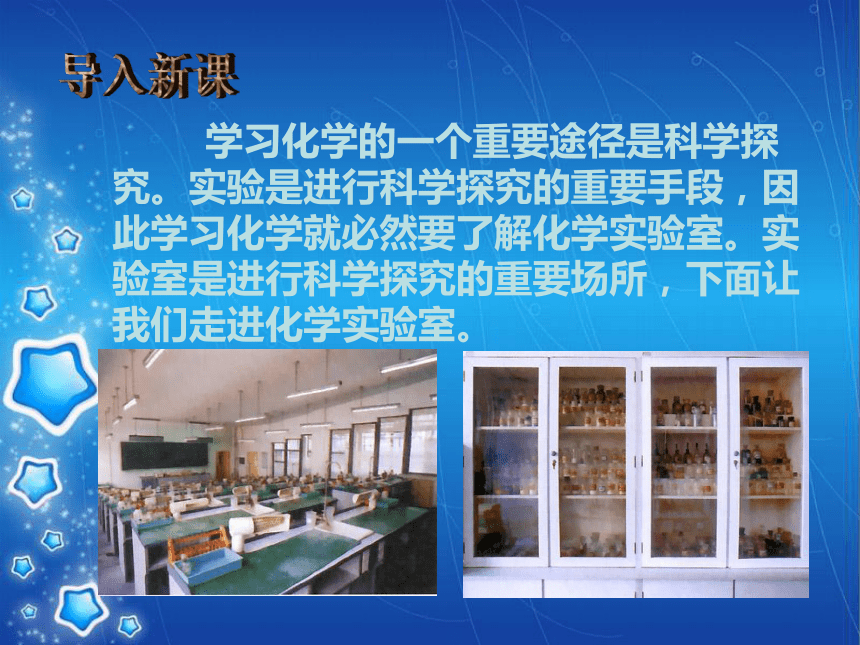 导入新课

学习化学的一个重要途径是科学探究。实验是进行科学探究的重要手段，因此学习化学就必然要了解化学实验室。实验室是进行科学探究的重要场所，下面让我们走进化学实验室。